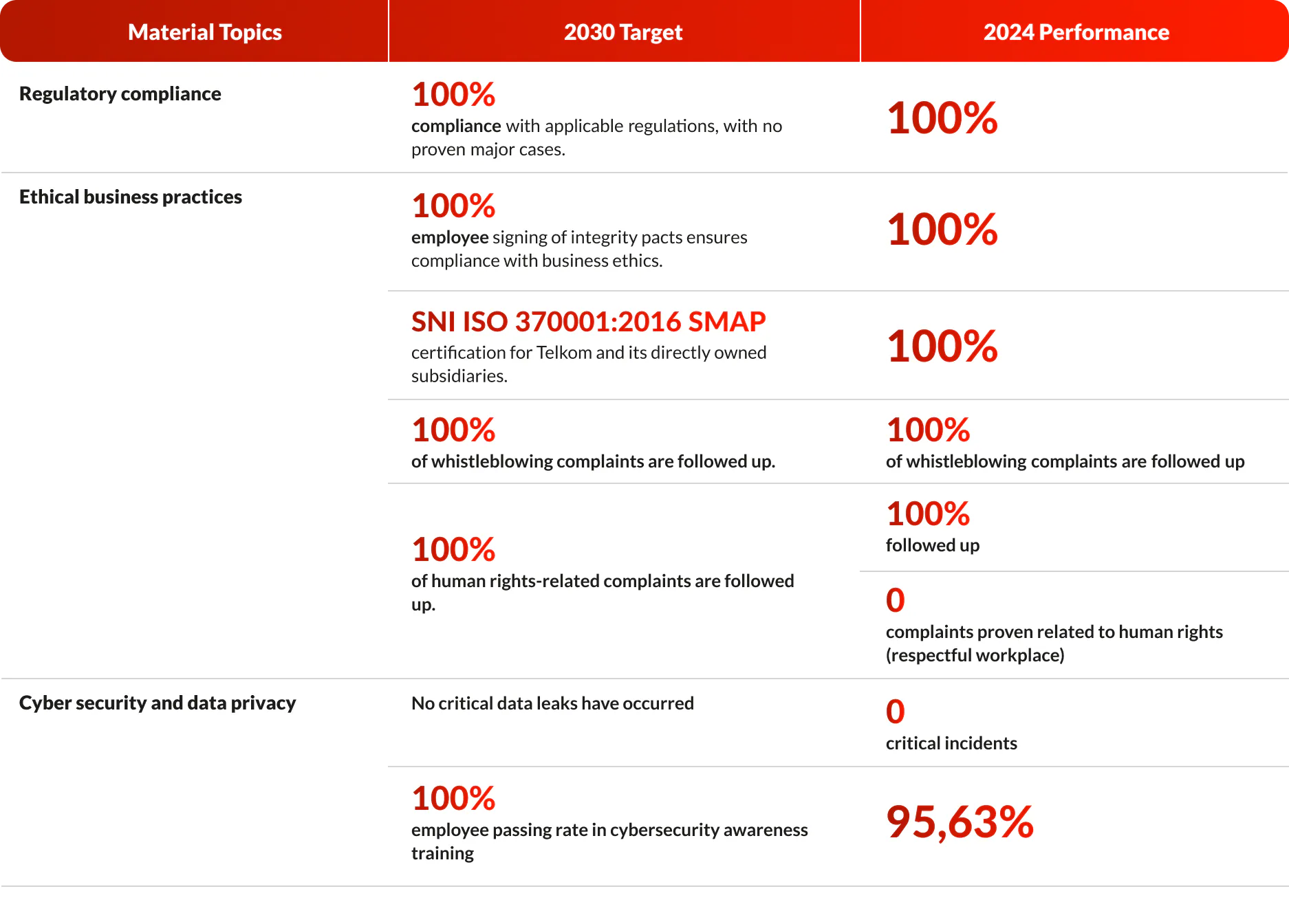 | Material Topics | 2030 Target | 2024 Performance |
|---|---|---|
| Regulatory compliance | 100% compliance with applicable regulations, with no proven major cases. | 100% |
| Ethical business practices | 100% employee signing of integrity pacts ensures compliance with business ethics. | 100% |
| | SNI ISO 370001:2016 SMAP certification for Telkom and its directly owned subsidiaries. | 100% |
| | 100% of whistleblowing complaints are followed up. | 100% of whistleblowing complaints are followed up |
| | 100% of human rights-related complaints are followed up. | 100% followed up |
| | | 0 complaints proven related to human rights (respectful workplace) |
| Cyber security and data privacy | No critical data leaks have occurred | 0 critical incidents |
| | 100% employee passing rate in cybersecurity awareness training | 95,63% |